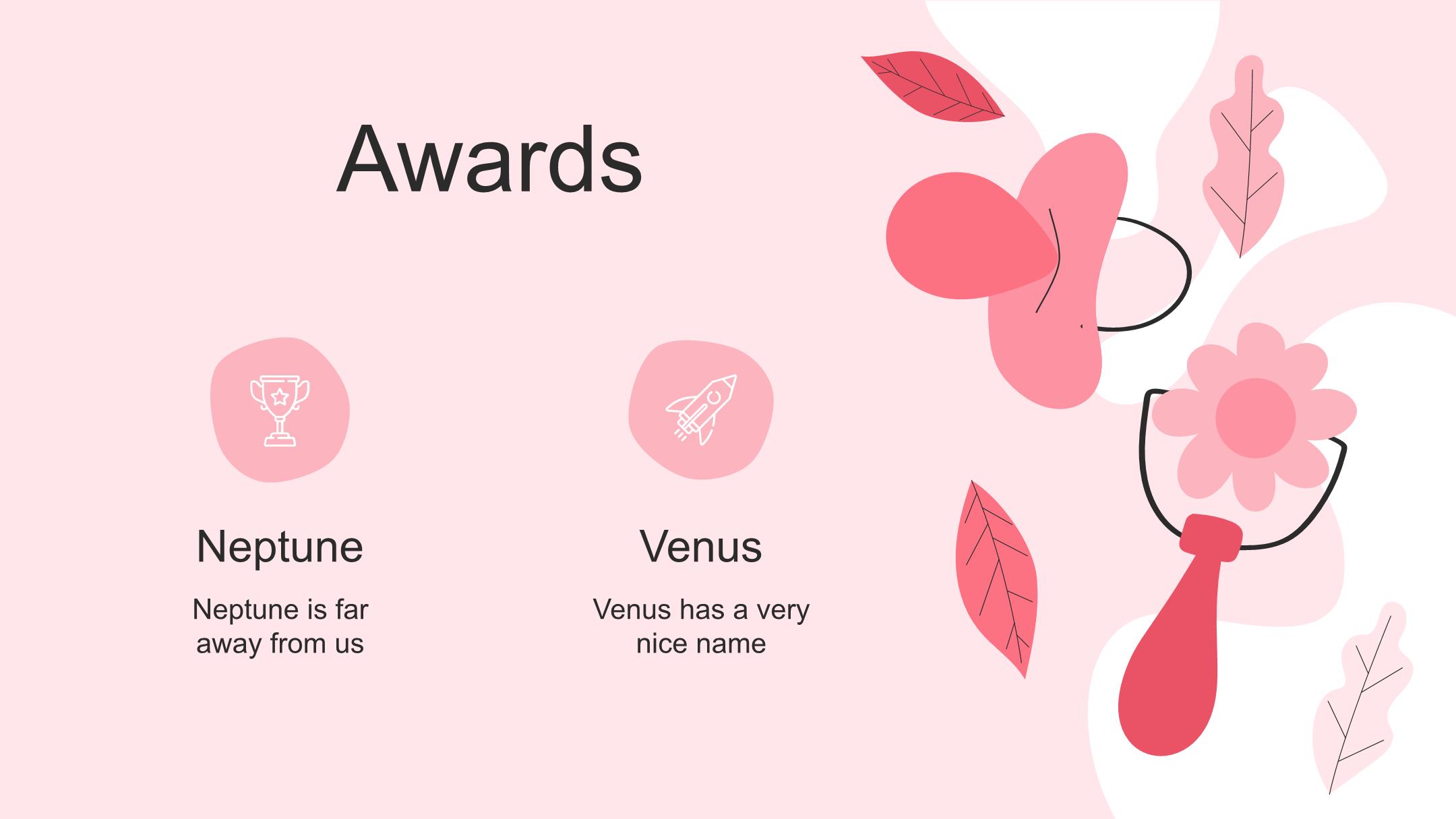 Awards

Neptune

Neptune is far away from us

Venus

Venus has a very nice name